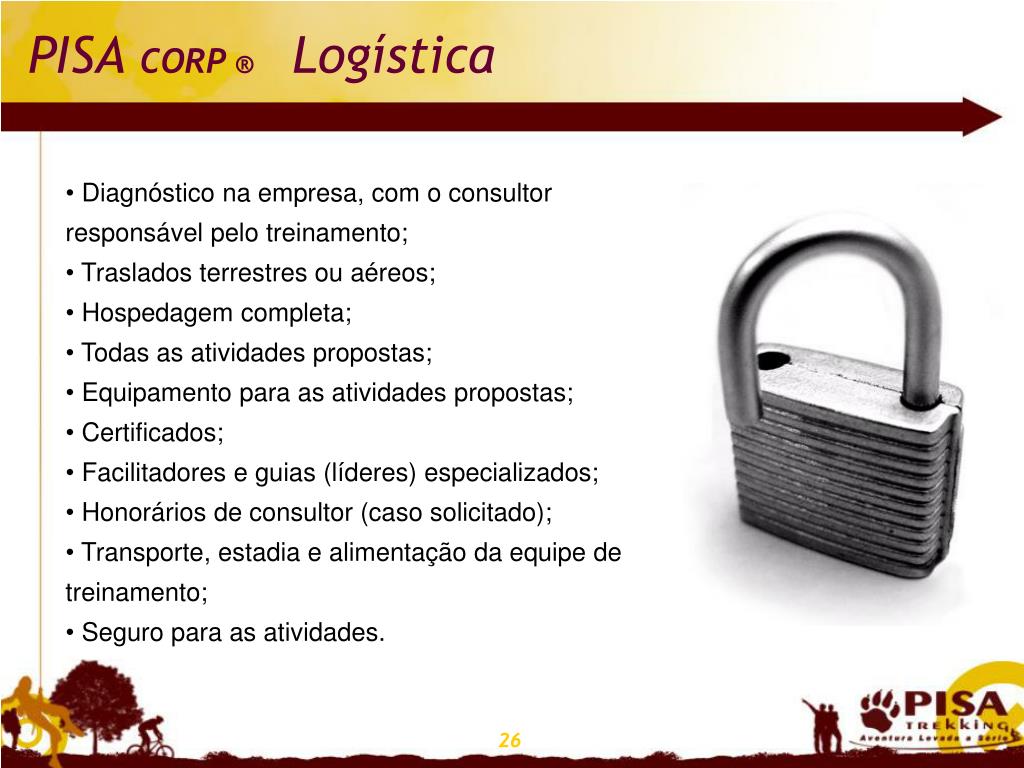 PISA CORP ® Logística

• Diagnóstico na empresa, com o consultor responsável pelo treinamento;
• Traslados terrestres ou aéreos;
• Hospedagem completa;
• Todas as atividades propostas;
• Equipamento para as atividades propostas;
• Certificados;
• Facilitadores e guias (líderes) especializados;
• Honorários de consultor (caso solicitado);
• Transporte, estadia e alimentação da equipe de treinamento;
• Seguro para as atividades.

26

PISA TREKKING
Aventura Levada a Sério